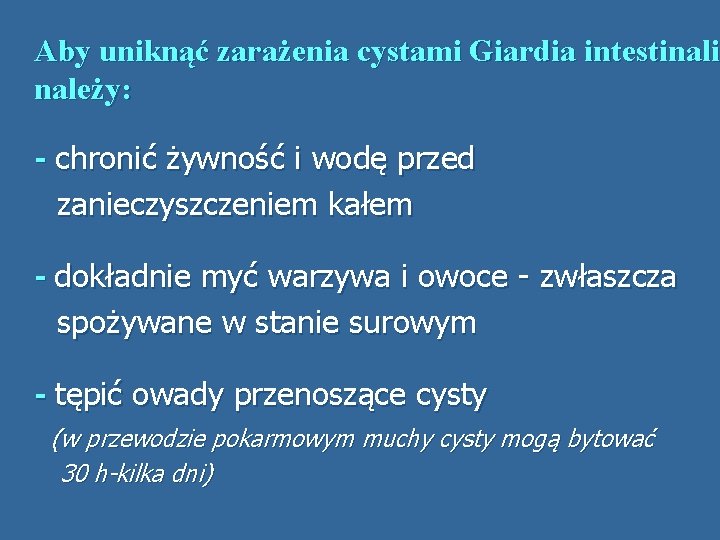 Aby uniknąć zarażenia cystami Giardia intestinali należy:

- chronić żywność i wodę przed zanieczyszczeniem kałem

- dokładnie myć warzywa i owoce - zwłaszcza spożywane w stanie surowym

- tępić owady przenoszące cysty
(w przewodzie pokarmowym muchy cysty mogą bytować 30 h-kilka dni)